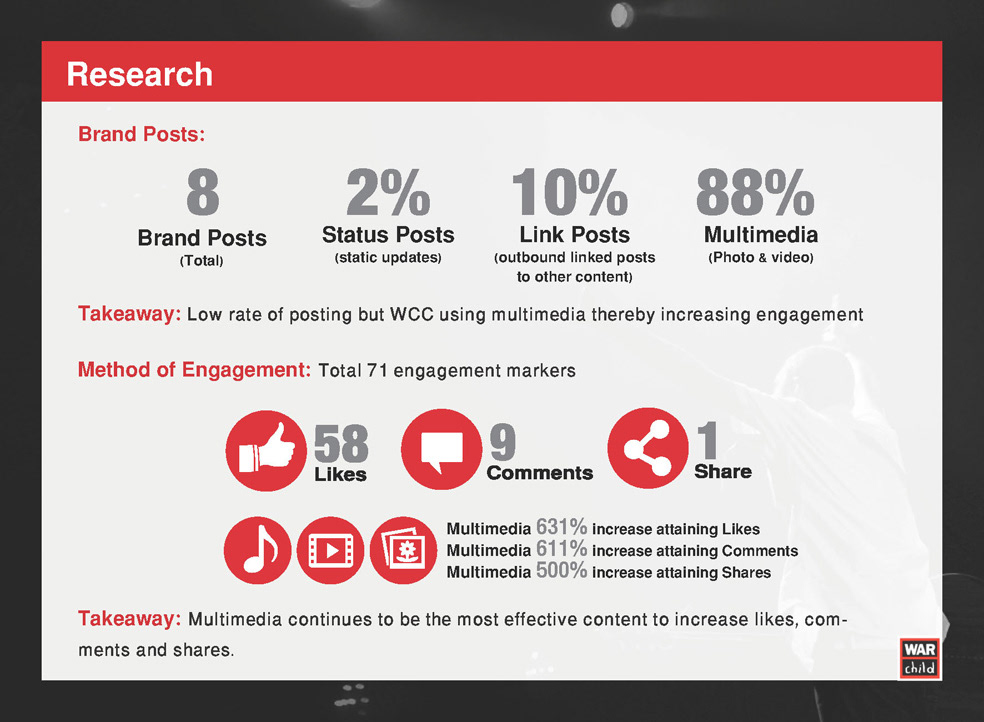 Research

Brand Posts:

8
Brand Posts
(Total)

2%
Status Posts
(static updates)

10%
Link Posts
(outbound linked posts to other content)

88%
Multimedia
(Photo & video)

Takeaway: Low rate of posting but WCC using multimedia thereby increasing engagement

Method of Engagement: Total 71 engagement markers

58
Likes

9
Comments

1
Share

Multimedia 631% increase attaining Likes
Multimedia 611% increase attaining Comments
Multimedia 500% increase attaining Shares

Takeaway: Multimedia continues to be the most effective content to increase likes, comments and shares.

WAR child